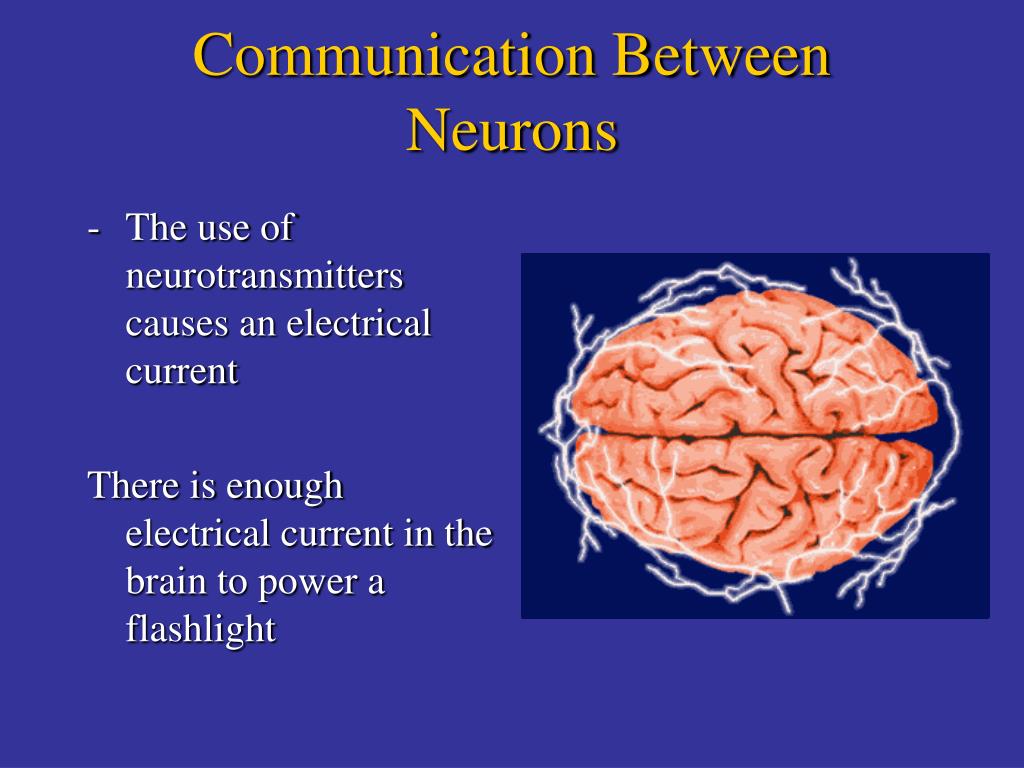 Communication Between Neurons

- The use of neurotransmitters causes an electrical current

There is enough electrical current in the brain to power a flashlight